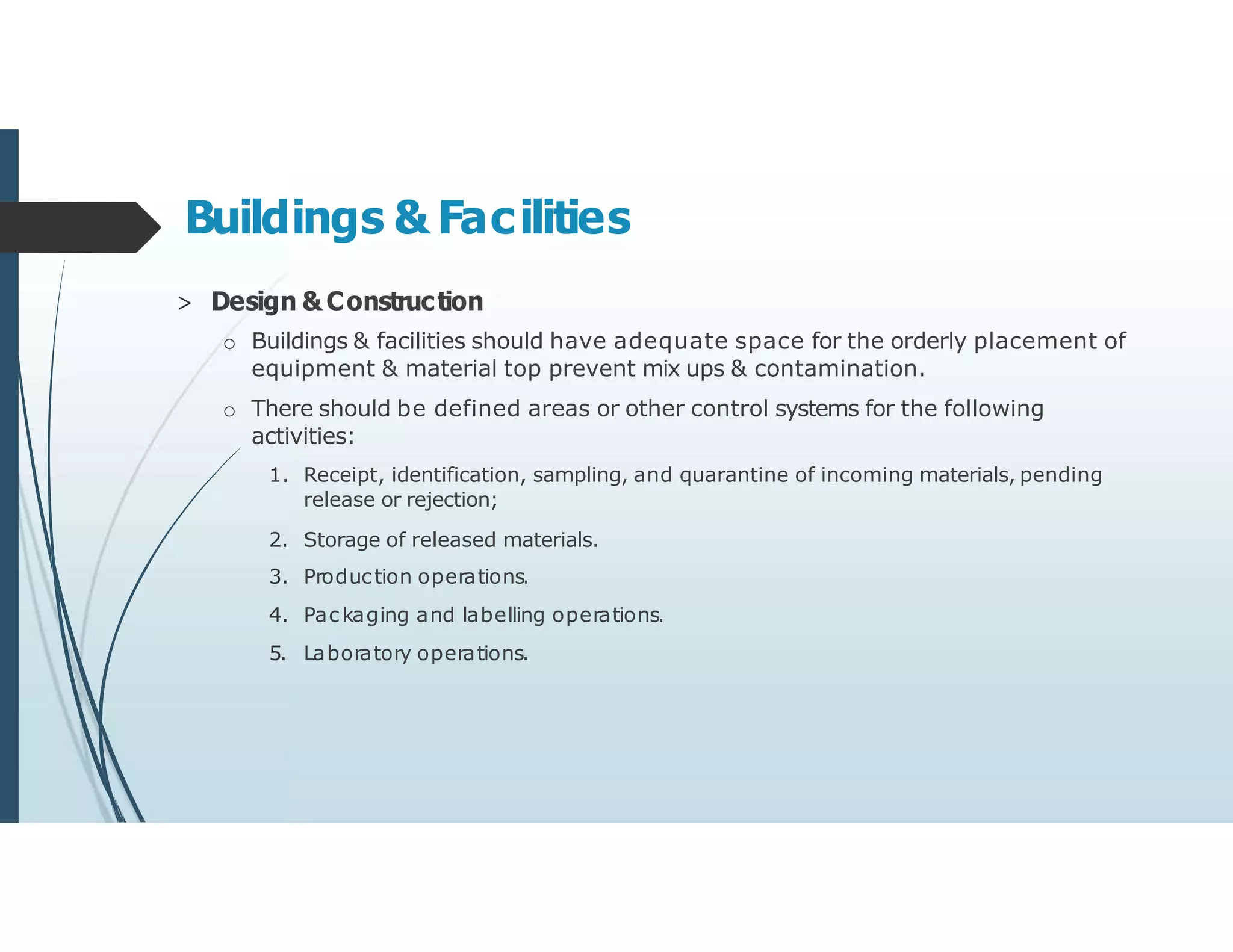 Buildings & Facilities

> Design & Construction

o Buildings & facilities should have adequate space for the orderly placement of equipment & material top prevent mix ups & contamination.

o There should be defined areas or other control systems for the following activities:

1. Receipt, identification, sampling, and quarantine of incoming materials, pending release or rejection;
2. Storage of released materials.
3. Production operations.
4. Packaging and labelling operations.
5. Laboratory operations.